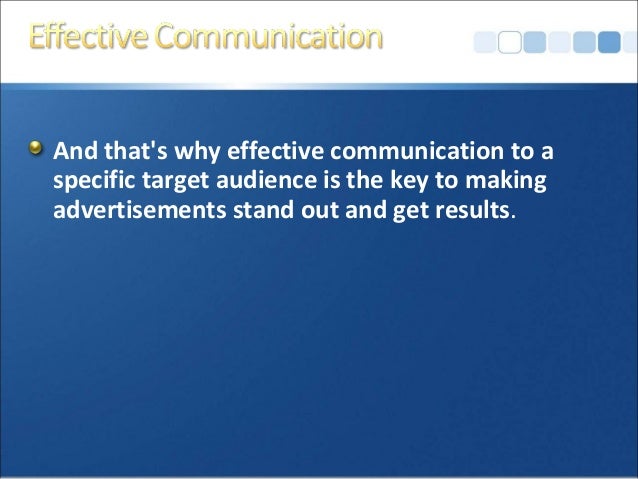 Effective Communication

And that's why effective communication to a specific target audience is the key to making advertisements stand out and get results.